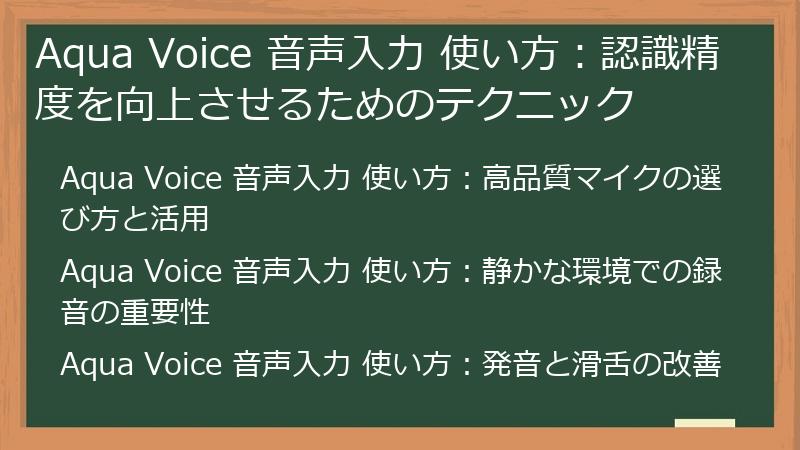 Aqua Voice 音声入力 使い方：認識精度を向上させるためのテクニック

Aqua Voice 音声入力 使い方：高品質マイクの選び方と活用

Aqua Voice 音声入力 使い方：静かな環境での録音の重要性

Aqua Voice 音声入力 使い方：発音と滑舌の改善